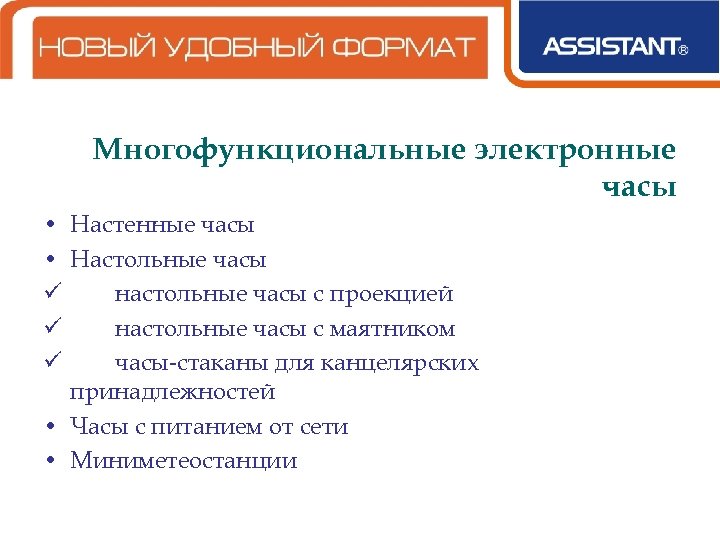 НОВЫЙ УДОБНЫЙ ФОРМАТ

ASSISTANT®

Многофункциональные электронные часы

• Настенные часы
• Настольные часы
✓ настольные часы с проекцией
✓ настольные часы с маятником
✓ часы-стаканы для канцелярских принадлежностей
• Часы с питанием от сети
• Миниметеостанции